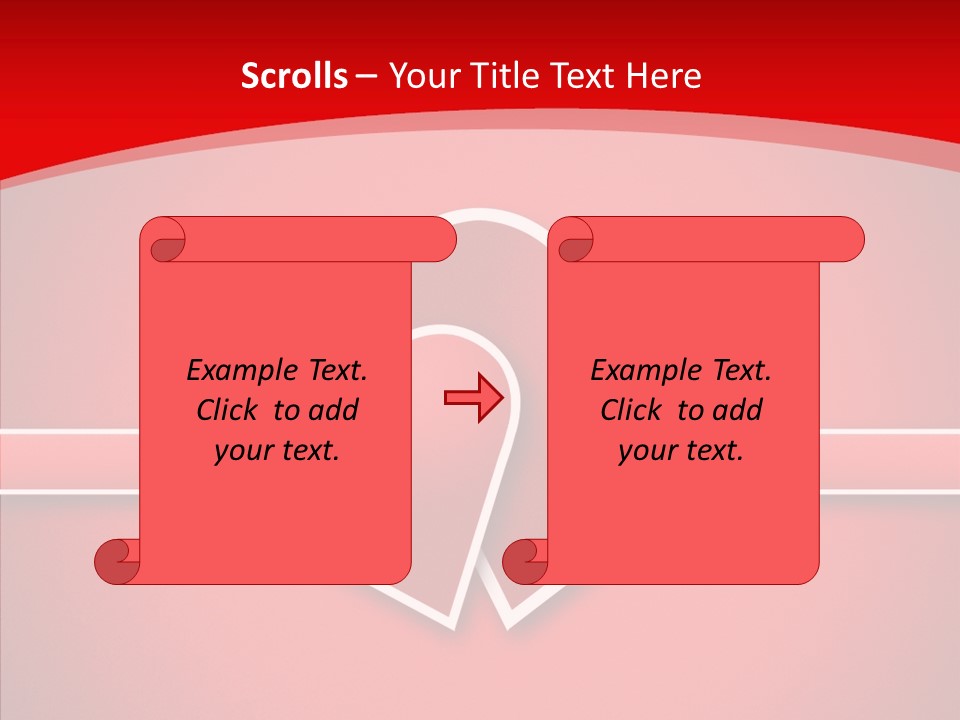 Scrolls – Your Title Text Here

Example Text. Click to add your text.

Example Text. Click to add your text.